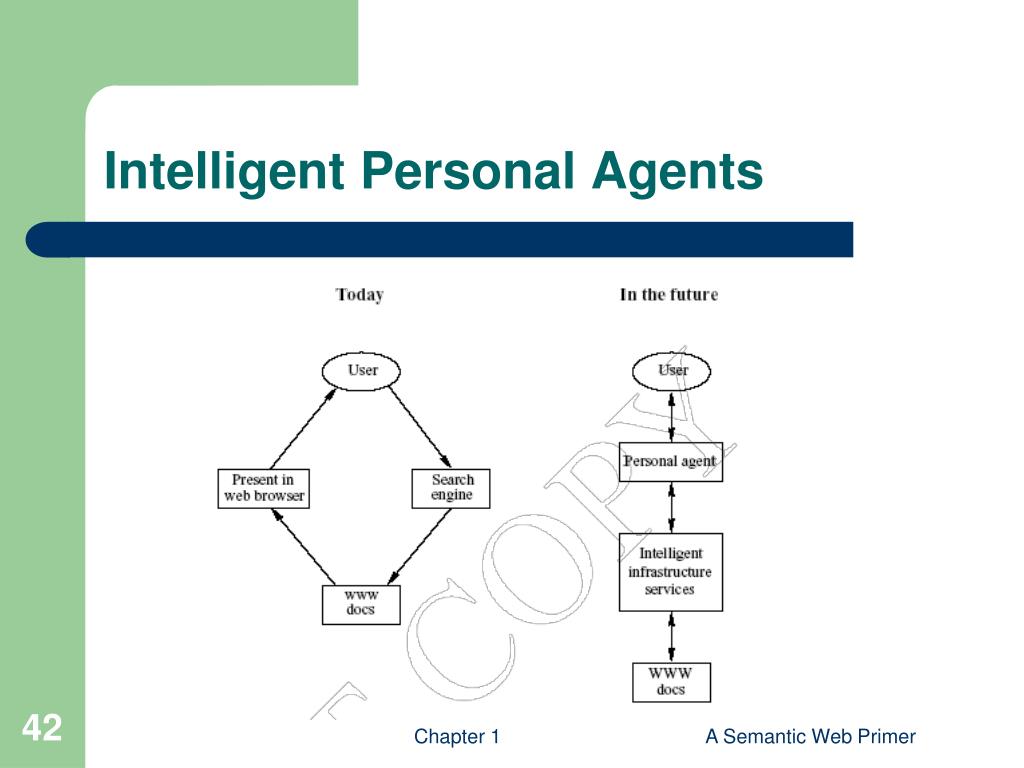 Intelligent Personal Agents

Today

User

Present in web browser

Search engine

www docs

In the future

User

Personal agent

Intelligent infrastructure services

WWW docs

COPY

42

Chapter 1

A Semantic Web Primer